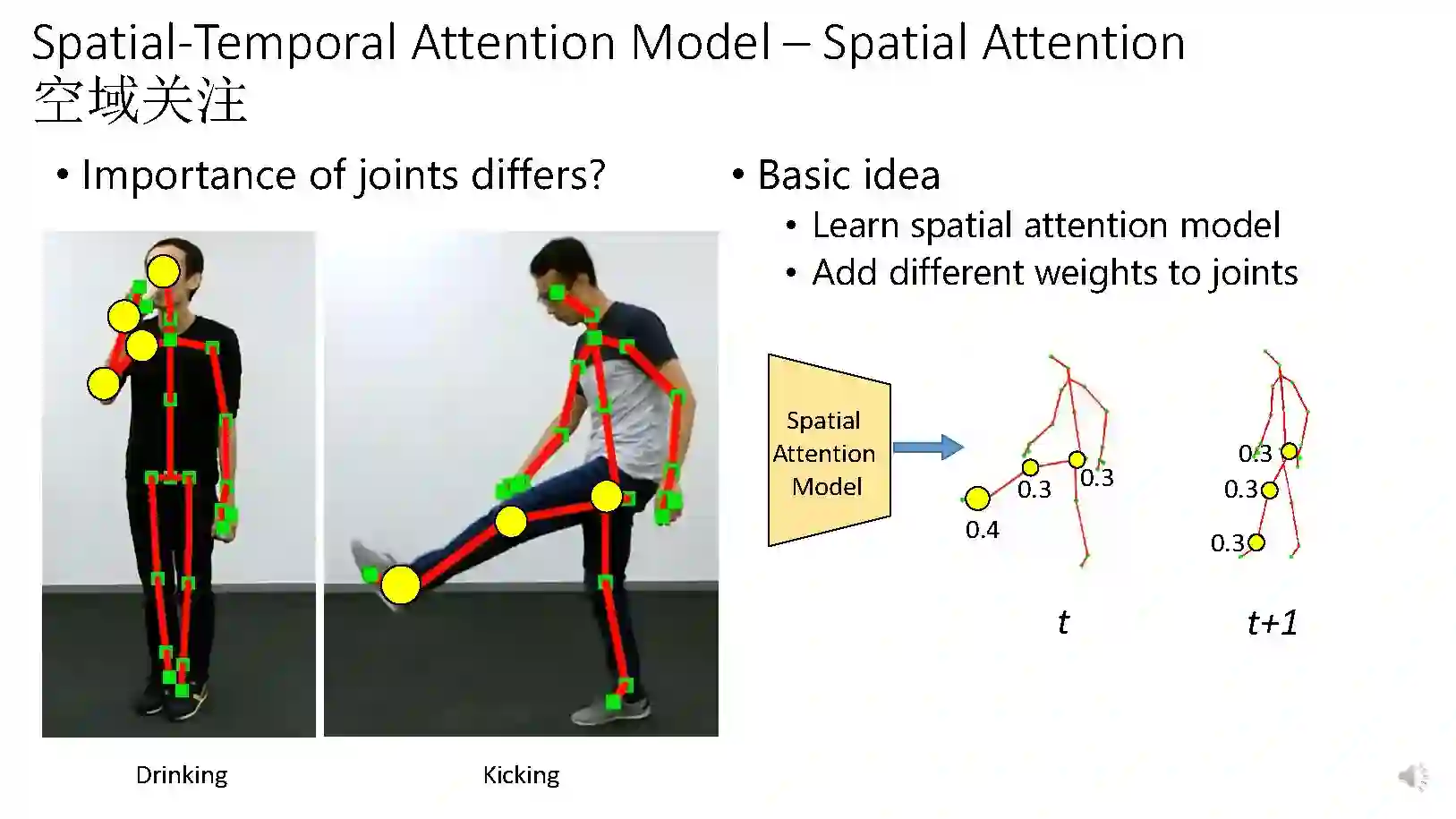 Spatial-Temporal Attention Model – Spatial Attention
空域关注

• Importance of joints differs?

Drinking

Kicking

• Basic idea
  • Learn spatial attention model
  • Add different weights to joints

Spatial Attention Model

0.4
0.3
0.3

$t$

0.3
0.3
0.3

$t+1$